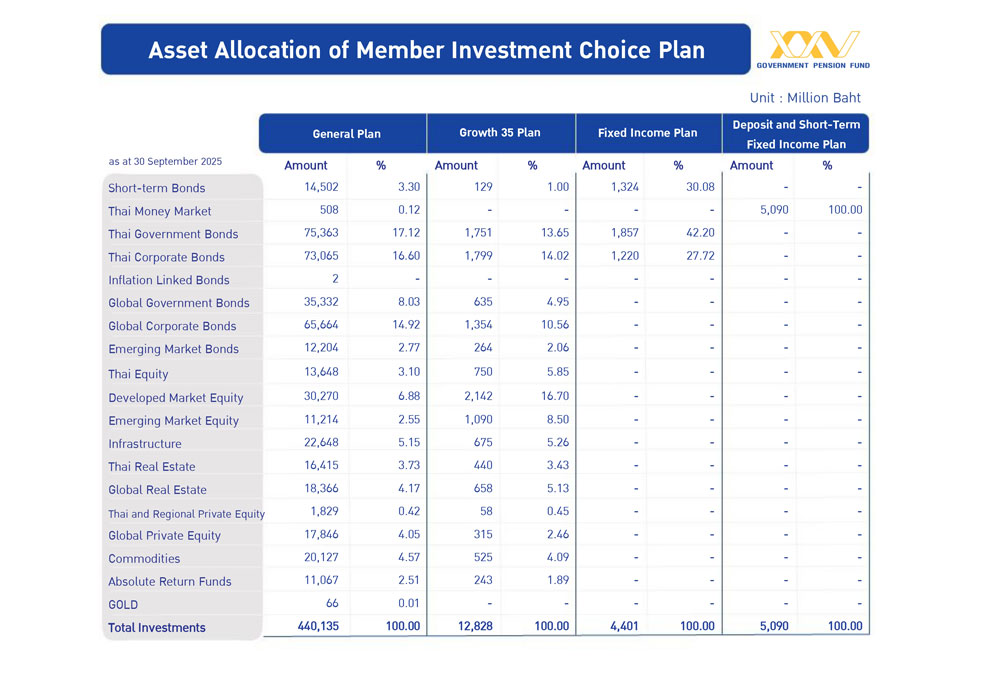 Asset Allocation of Member Investment Choice Plan

GOVERNMENT PENSION FUND

Unit : Million Baht

| as at 30 September 2025 | General Plan Amount | General Plan % | Growth 35 Plan Amount | Growth 35 Plan % | Fixed Income Plan Amount | Fixed Income Plan % | Deposit and Short-Term Fixed Income Plan Amount | Deposit and Short-Term Fixed Income Plan % |
|---|---|---|---|---|---|---|---|---|
| Short-term Bonds | 14,502 | 3.30 | 129 | 1.00 | 1,324 | 30.08 | - | - |
| Thai Money Market | 508 | 0.12 | - | - | - | - | 5,090 | 100.00 |
| Thai Government Bonds | 75,363 | 17.12 | 1,751 | 13.65 | 1,857 | 42.20 | - | - |
| Thai Corporate Bonds | 73,065 | 16.60 | 1,799 | 14.02 | 1,220 | 27.72 | - | - |
| Inflation Linked Bonds | 2 | - | - | - | - | - | - | - |
| Global Government Bonds | 35,332 | 8.03 | 635 | 4.95 | - | - | - | - |
| Global Corporate Bonds | 65,664 | 14.92 | 1,354 | 10.56 | - | - | - | - |
| Emerging Market Bonds | 12,204 | 2.77 | 264 | 2.06 | - | - | - | - |
| Thai Equity | 13,648 | 3.10 | 750 | 5.85 | - | - | - | - |
| Developed Market Equity | 30,270 | 6.88 | 2,142 | 16.70 | - | - | - | - |
| Emerging Market Equity | 11,214 | 2.55 | 1,090 | 8.50 | - | - | - | - |
| Infrastructure | 22,648 | 5.15 | 675 | 5.26 | - | - | - | - |
| Thai Real Estate | 16,415 | 3.73 | 440 | 3.43 | - | - | - | - |
| Global Real Estate | 18,366 | 4.17 | 658 | 5.13 | - | - | - | - |
| Thai and Regional Private Equity | 1,829 | 0.42 | 58 | 0.45 | - | - | - | - |
| Global Private Equity | 17,846 | 4.05 | 315 | 2.46 | - | - | - | - |
| Commodities | 20,127 | 4.57 | 525 | 4.09 | - | - | - | - |
| Absolute Return Funds | 11,067 | 2.51 | 243 | 1.89 | - | - | - | - |
| GOLD | 66 | 0.01 | - | - | - | - | - | - |
| Total Investments | 440,135 | 100.00 | 12,828 | 100.00 | 4,401 | 100.00 | 5,090 | 100.00 |